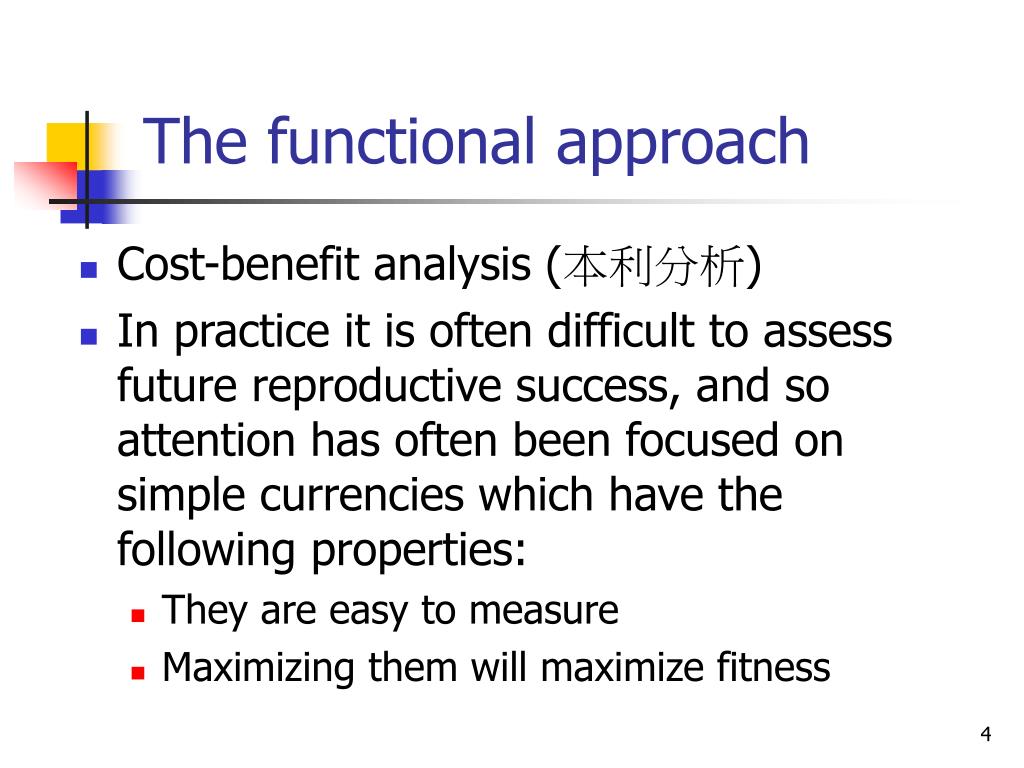 The functional approach

- Cost-benefit analysis (本利分析)
- In practice it is often difficult to assess future reproductive success, and so attention has often been focused on simple currencies which have the following properties:
  - They are easy to measure
  - Maximizing them will maximize fitness

4